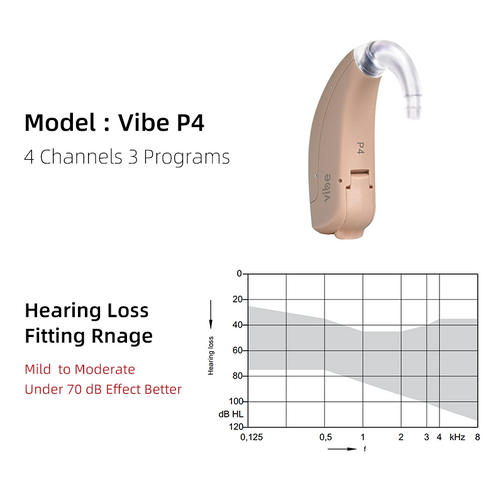 Model : Vibe P4

4 Channels 3 Programs

P4

vibe

Hearing Loss Fitting Rnage

Mild  to Moderate
Under 70 dB Effect Better

0
20
40
60
80
100
dB HL
120

Hearing loss

0,125
0,5
1
2
3
4
kHz
8

f